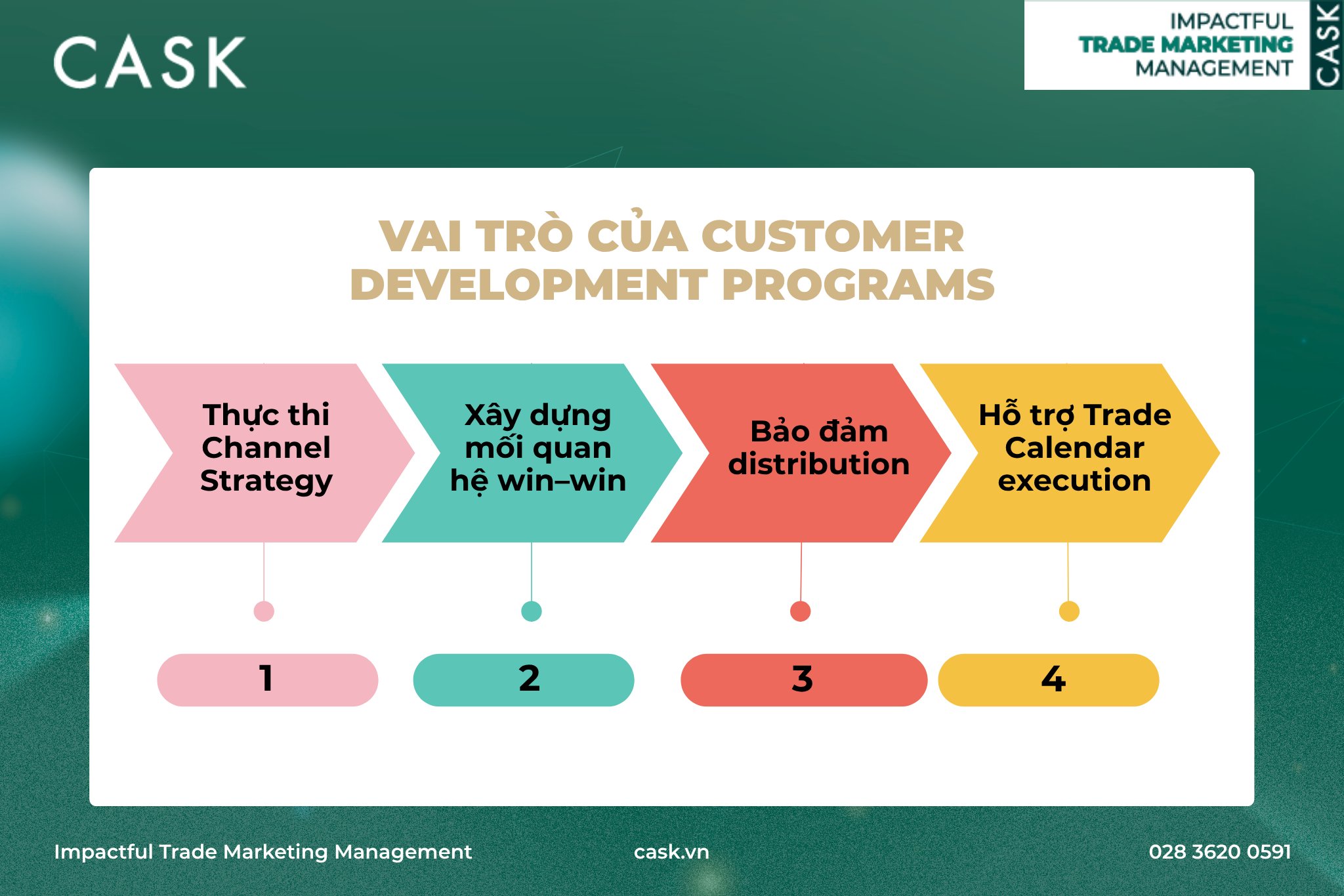 CASK

IMPACTFUL
TRADE MARKETING
MANAGEMENT
CASK

VAI TRÒ CỦA CUSTOMER DEVELOPMENT PROGRAMS

Thực thi Channel Strategy

Xây dựng mối quan hệ win–win

Bảo đảm distribution

Hỗ trợ Trade Calendar execution

1

2

3

4

Impactful Trade Marketing Management

cask.vn

028 3620 0591